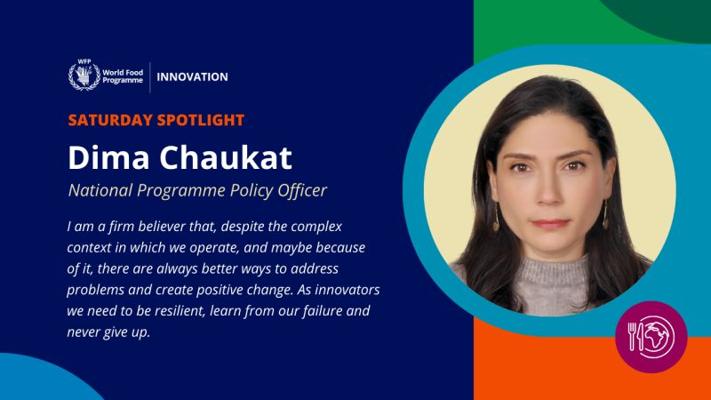 WFP World Food Programme | INNOVATION

SATURDAY SPOTLIGHT

Dima Chaukat

National Programme Policy Officer

I am a firm believer that, despite the complex context in which we operate, and maybe because of it, there are always better ways to address problems and create positive change. As innovators we need to be resilient, learn from our failure and never give up.